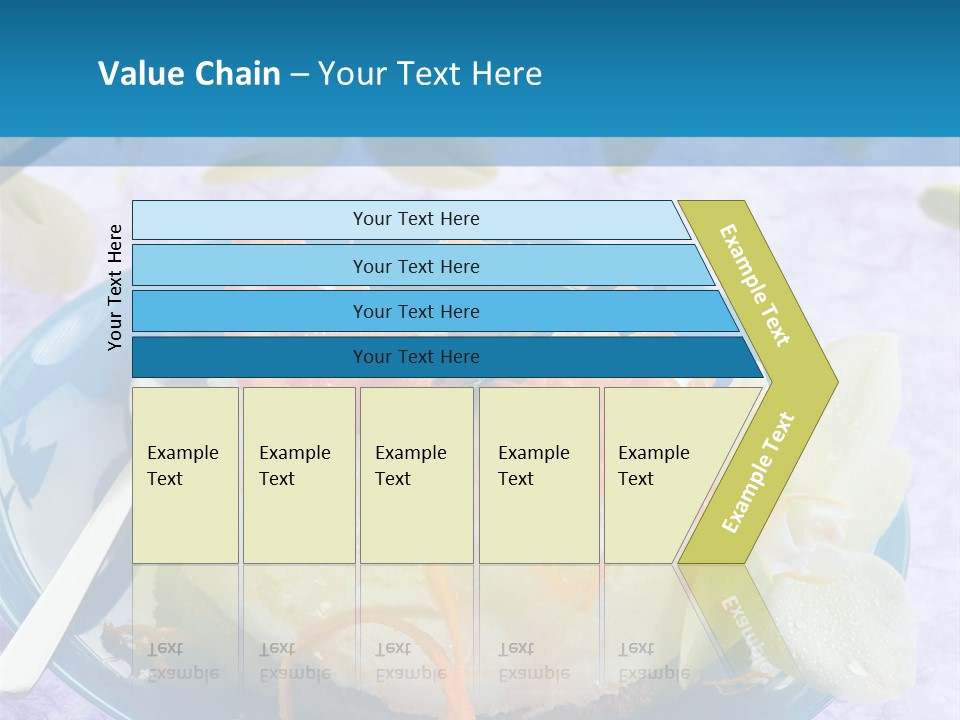 Value Chain – Your Text Here

Your Text Here

Your Text Here

Your Text Here

Your Text Here

Your Text Here

Example Text

Example Text

Example Text

Example Text

Example Text

Example Text

Example Text